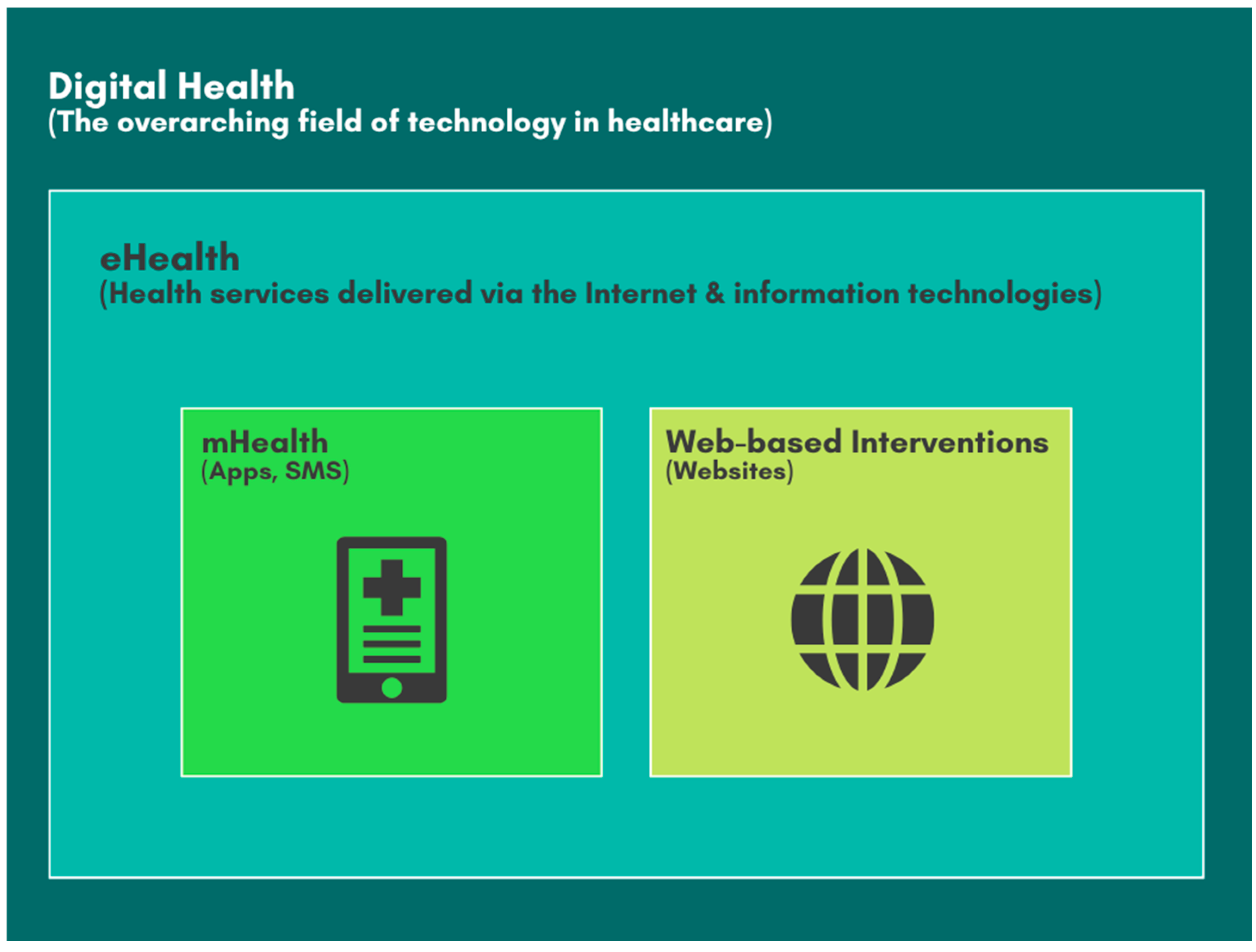 Digital Health
(The overarching field of technology in healthcare)

eHealth
(Health services delivered via the Internet & information technologies)

mHealth
(Apps, SMS)

Web-based Interventions
(Websites)